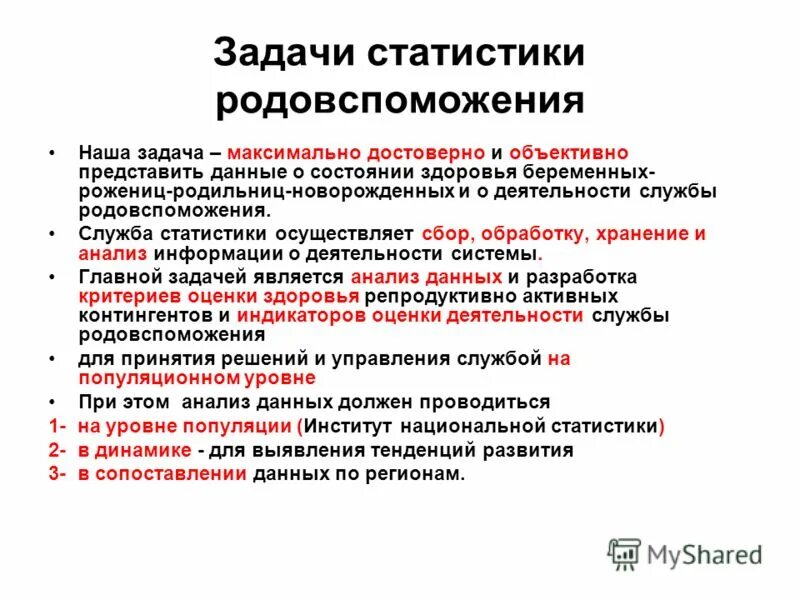 Задачи статистики родовспоможения

• Наша задача – максимально достоверно и объективно представить данные о состоянии здоровья беременных-рожениц-родильниц-новорожденных и о деятельности службы родовспоможения.

• Служба статистики осуществляет сбор, обработку, хранение и анализ информации о деятельности системы.

• Главной задачей является анализ данных и разработка критериев оценки здоровья репродуктивно активных контингентов и индикаторов оценки деятельности службы родовспоможения

• для принятия решений и управления службой на популяционном уровне

• При этом анализ данных должен проводиться

1- на уровне популяции (Институт национальной статистики)

2- в динамике - для выявления тенденций развития

3- в сопоставлении данных по регионам.

MyShared